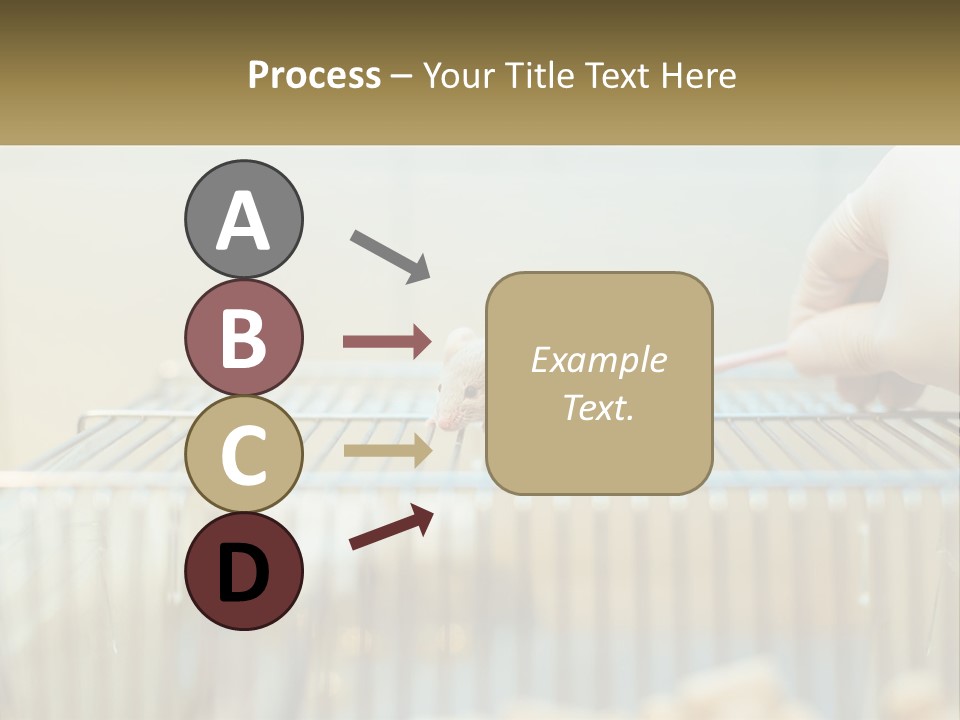 Process – Your Title Text Here

A

B

C

D

Example Text.